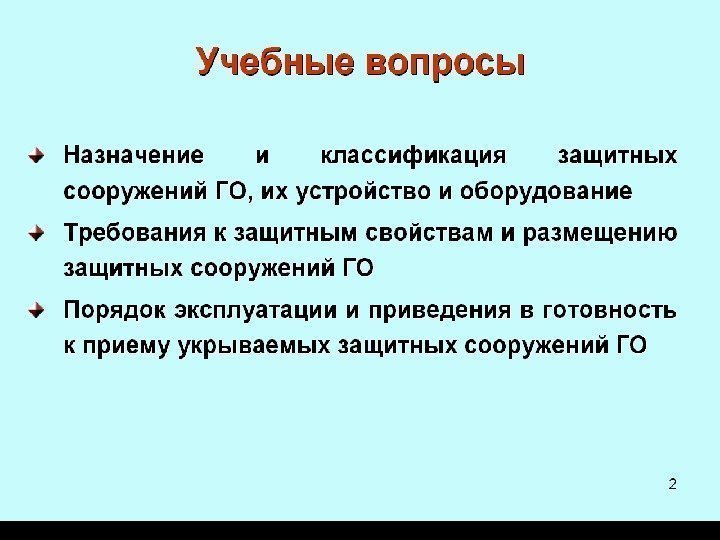 Учебные вопросы

Назначение и классификация защитных сооружений ГО, их устройство и оборудование

Требования к защитным свойствам и размещению защитных сооружений ГО

Порядок эксплуатации и приведения в готовность к приему укрываемых защитных сооружений ГО

2